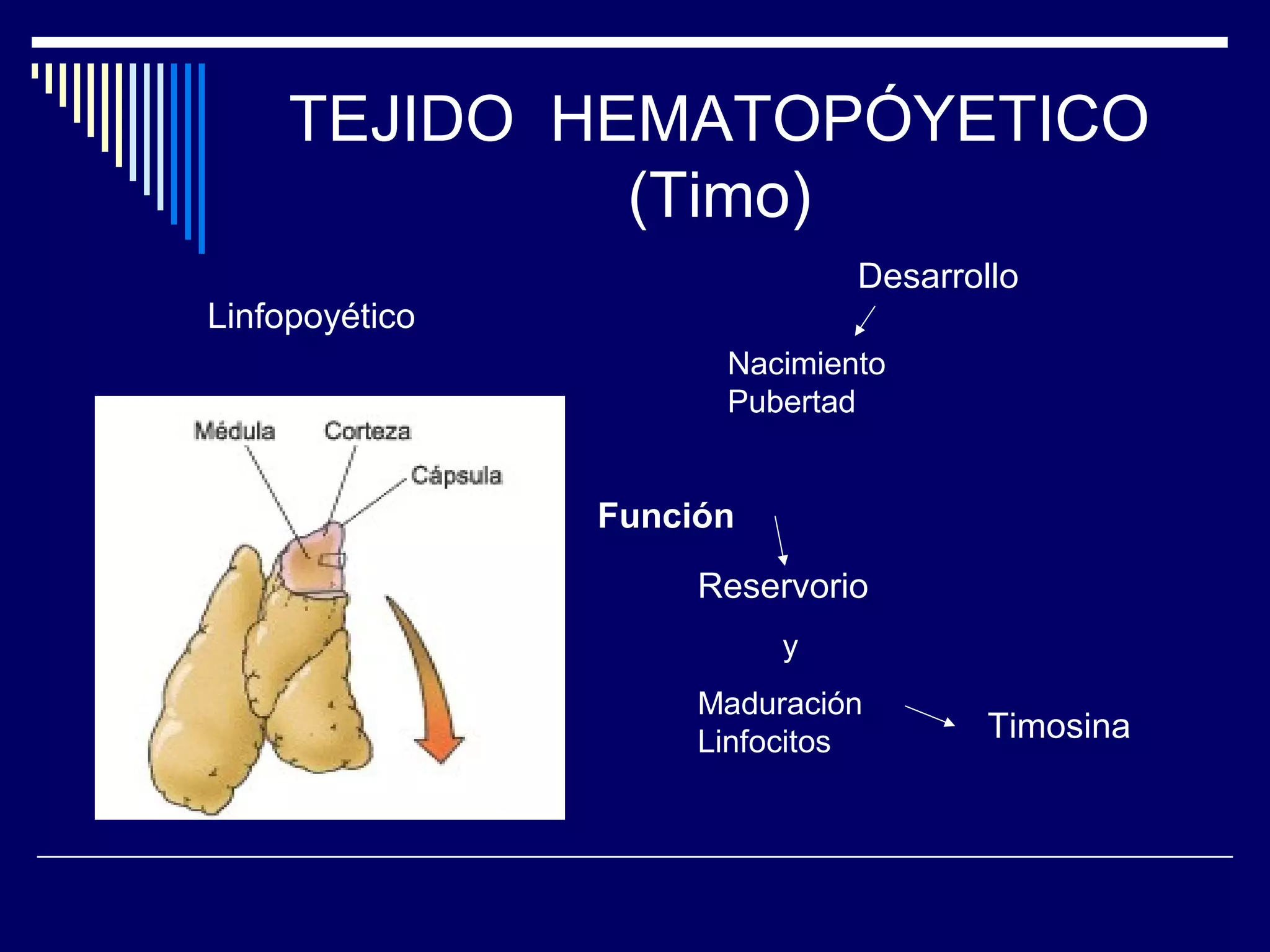 TEJIDO HEMATOPÓYETICO (Timo)

Linfopoyético

Desarrollo

Nacimiento
Pubertad

Médula
Corteza
Cápsula

Función

Reservorio

y

Maduración
Linfocitos

Timosina